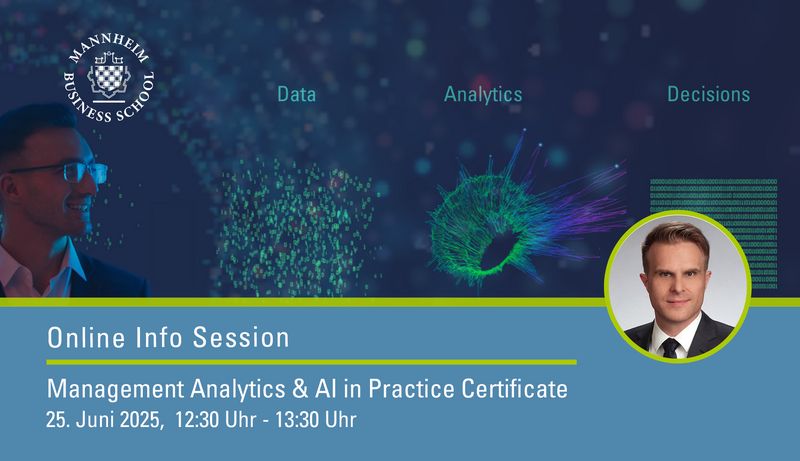 MANNHEIM BUSINESS SCHOOL

Data

Analytics

Decisions

Online Info Session

Management Analytics & AI in Practice Certificate

25. Juni 2025, 12:30 Uhr - 13:30 Uhr